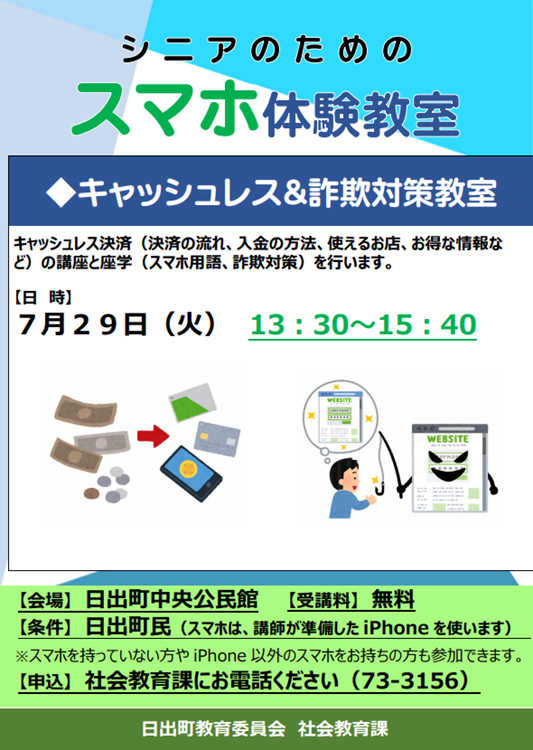 シニアのための

スマホ体験教室

◆キャッシュレス&詐欺対策教室

キャッシュレス決済（決済の流れ、入金の方法、使えるお店、お得な情報など）の講座と座学（スマホ用語、詐欺対策）を行います。

【日　時】
７月２９日（火）　13：30～15：40

WEBSITE

WEBSITE

【会場】日出町中央公民館　【受講料】無料
【条件】日出町民（スマホは、講師が準備した iPhone を使います）
※スマホを持っていない方や iPhone 以外のスマホをお持ちの方も参加できます。
【申込】社会教育課にお電話ください（73-3156）

日出町教育委員会　社会教育課